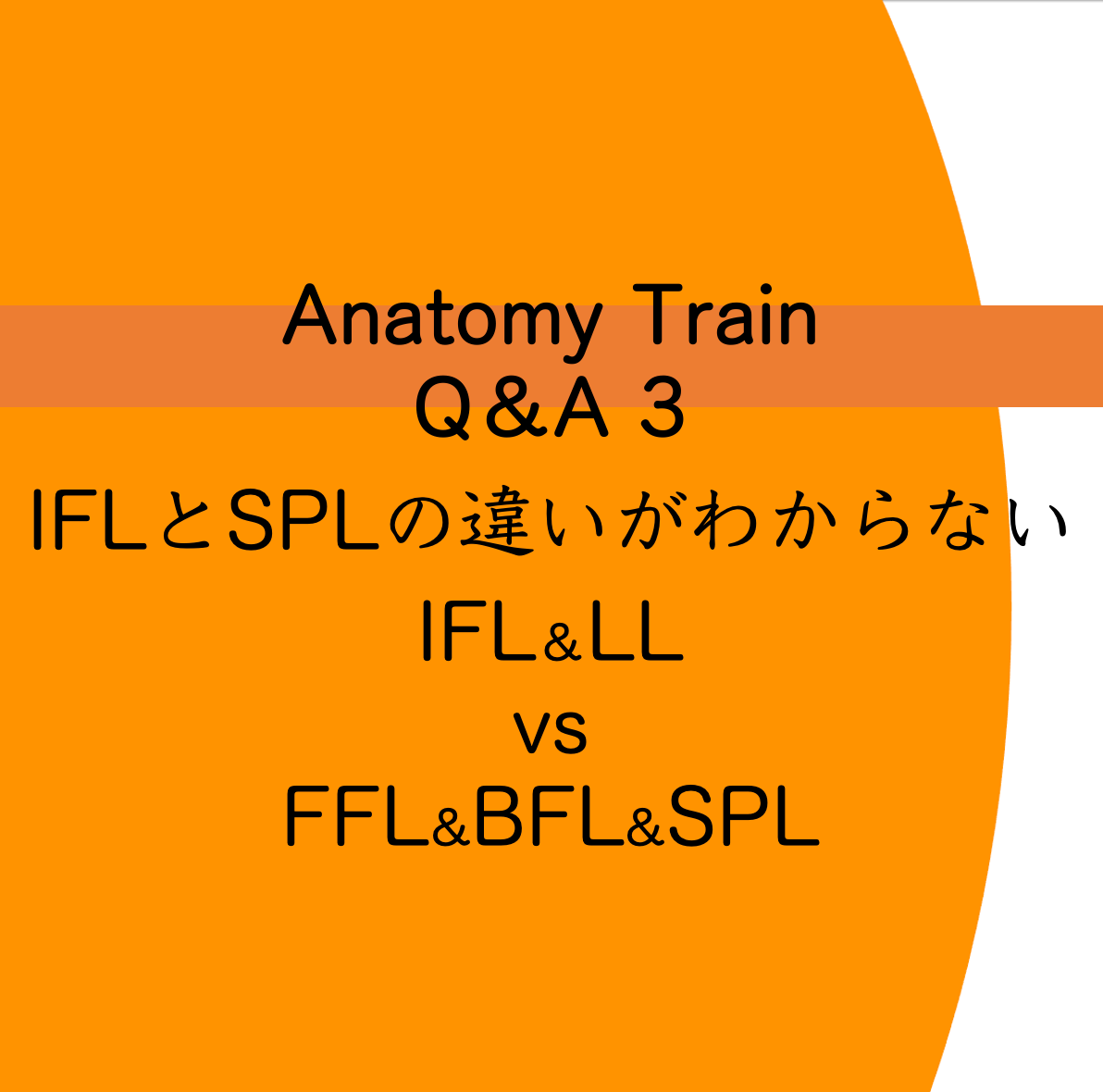 Anatomy Train
Q&A 3

IFLとSPLの違いがわからない

IFL&LL
vs
FFL&BFL&SPL